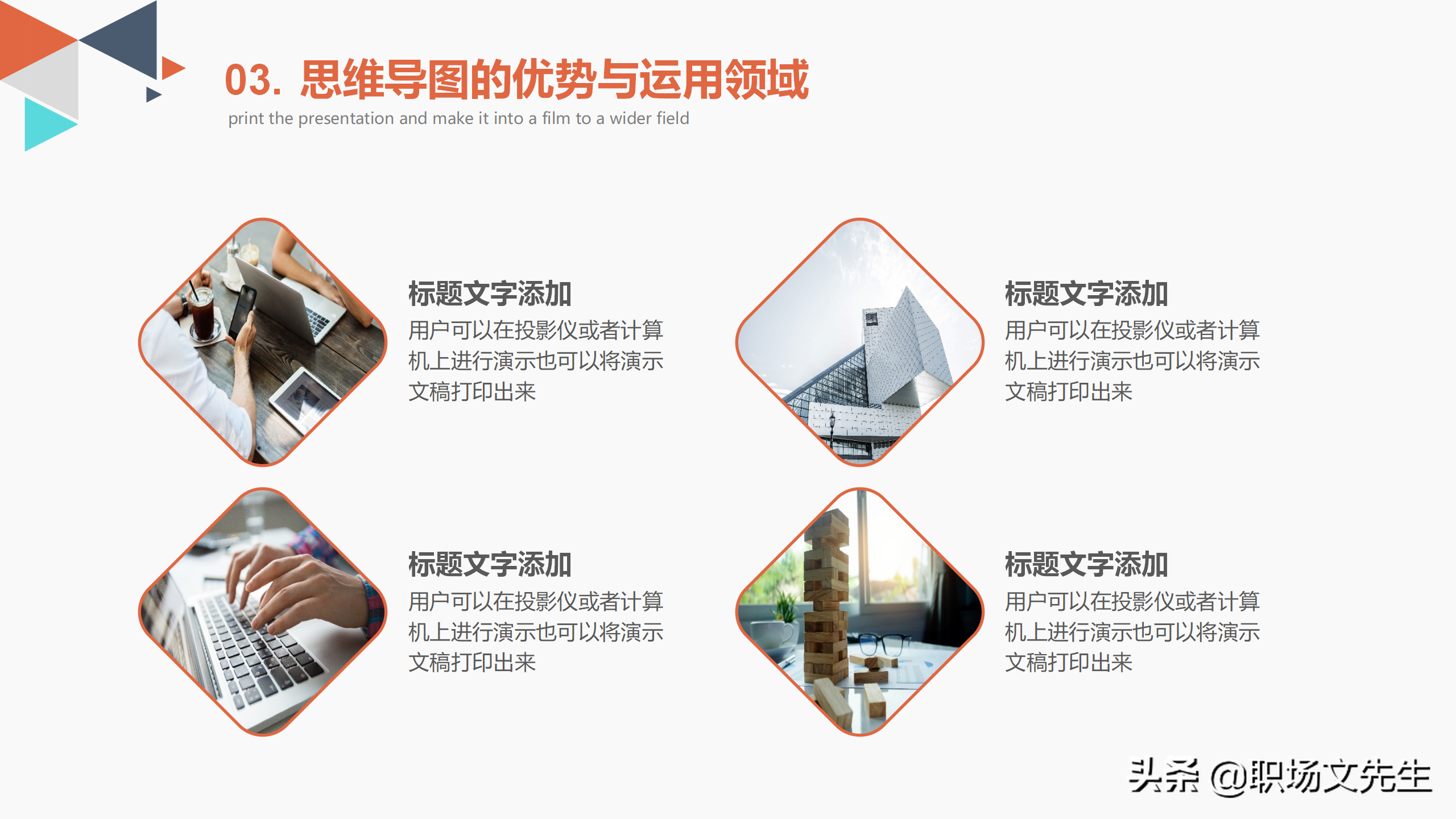 03. 思维导图的优势与运用领域
print the presentation and make it into a film to a wider field

标题文字添加
用户可以在投影仪或者计算机上进行演示也可以将演示文稿打印出来

标题文字添加
用户可以在投影仪或者计算机上进行演示也可以将演示文稿打印出来

标题文字添加
用户可以在投影仪或者计算机上进行演示也可以将演示文稿打印出来

标题文字添加
用户可以在投影仪或者计算机上进行演示也可以将演示文稿打印出来

头条 @职场文先生